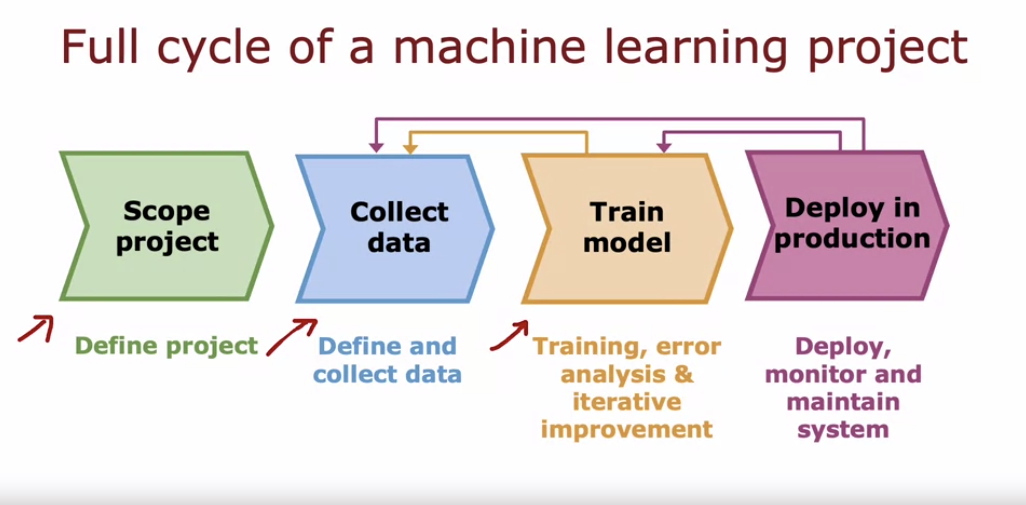 Full cycle of a machine learning project

Scope project

Collect data

Train model

Deploy in production

Define project

Define and collect data

Training, error analysis & iterative improvement

Deploy, monitor and maintain system